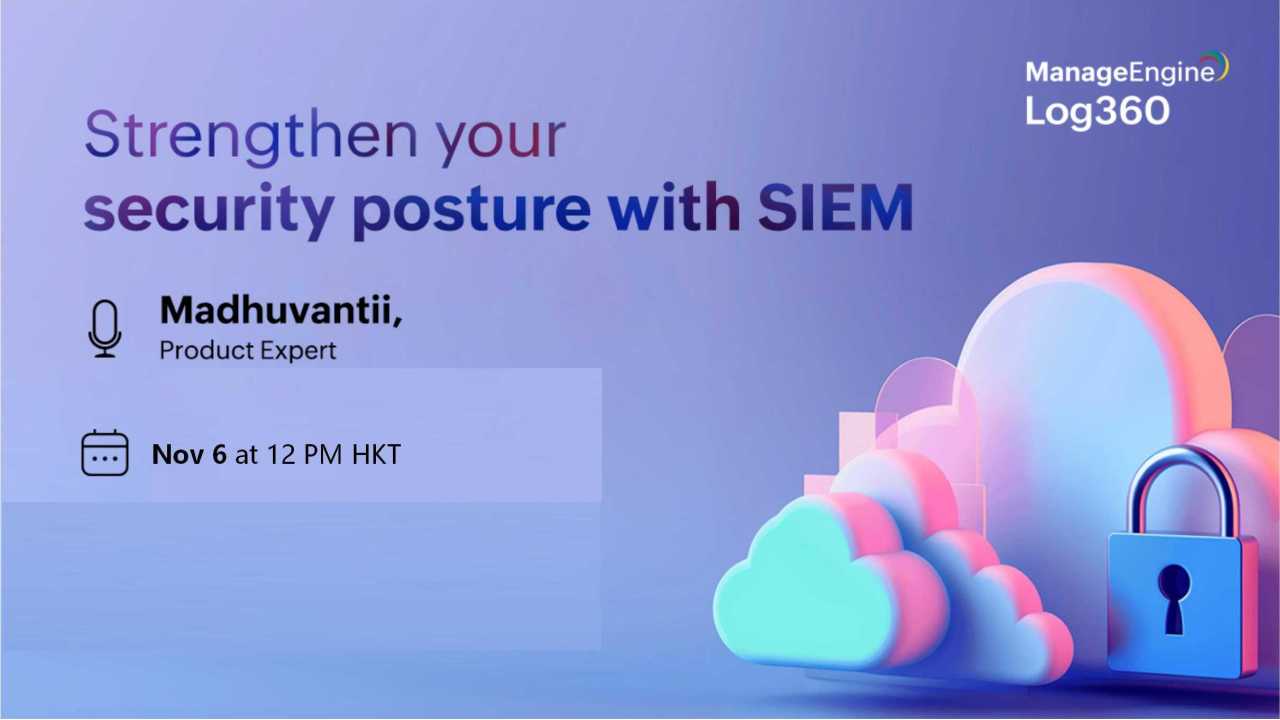 ManageEngine
Log360

Strengthen your
security posture with SIEM

Madhuvantii,
Product Expert

Nov 6 at 12 PM HKT